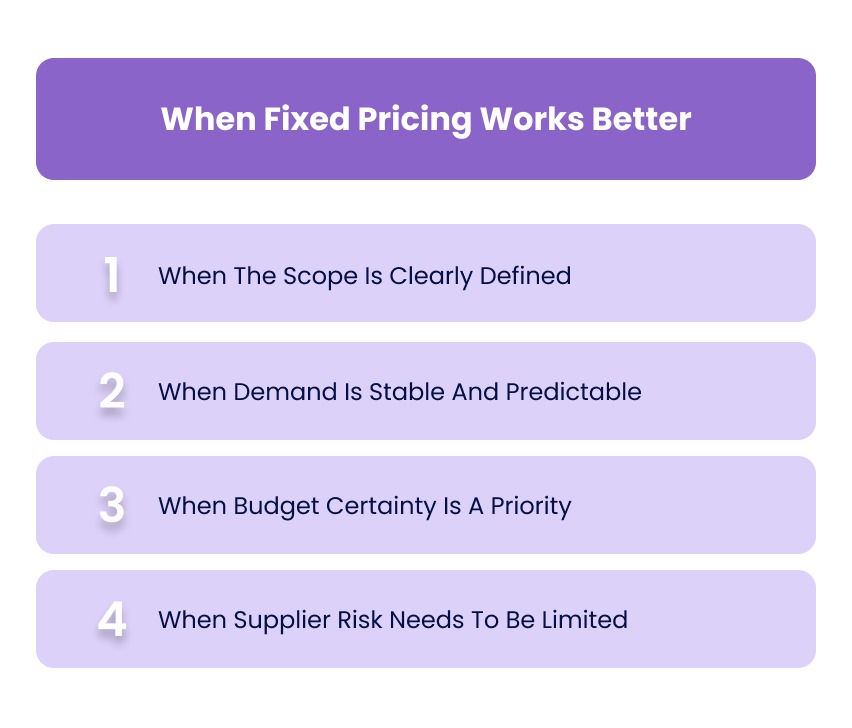 When Fixed Pricing Works Better

1 When The Scope Is Clearly Defined

2 When Demand Is Stable And Predictable

3 When Budget Certainty Is A Priority

4 When Supplier Risk Needs To Be Limited